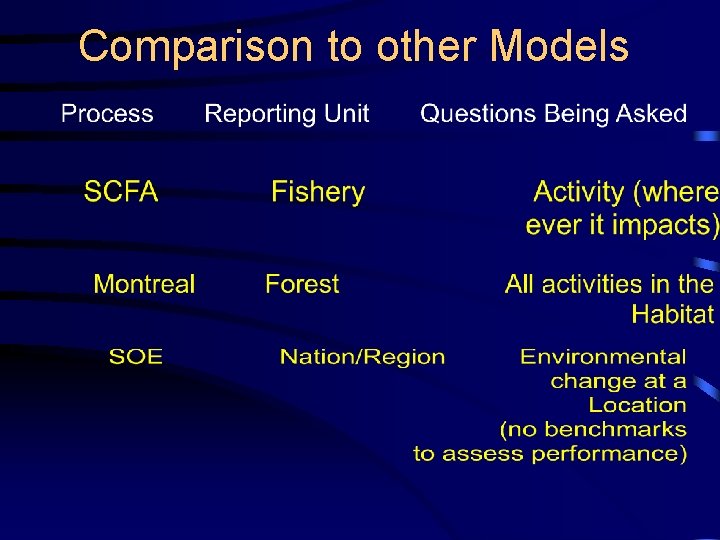 Comparison to other Models

| Process | Reporting Unit | Questions Being Asked |
|---|---|---|
| SCFA | Fishery | Activity (where ever it impacts) |
| Montreal | Forest | All activities in the Habitat |
| SOE | Nation/Region | Environmental change at a Location (no benchmarks to assess performance) |